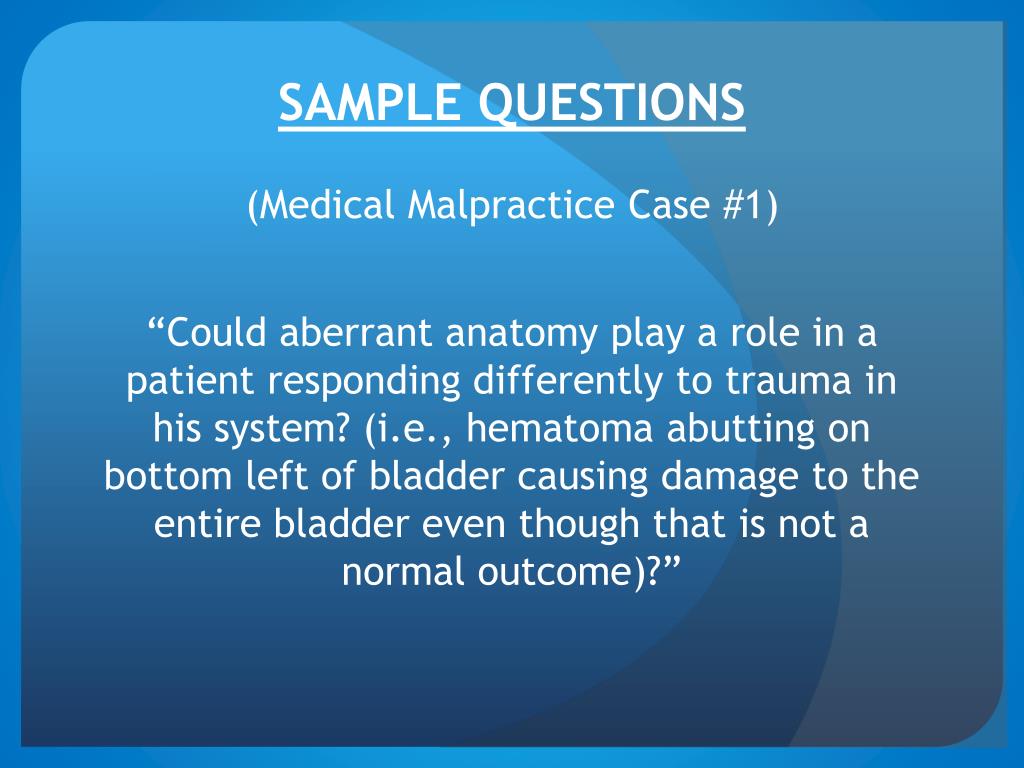 SAMPLE QUESTIONS

(Medical Malpractice Case #1)

“Could aberrant anatomy play a role in a patient responding differently to trauma in his system? (i.e., hematoma abutting on bottom left of bladder causing damage to the entire bladder even though that is not a normal outcome)?”